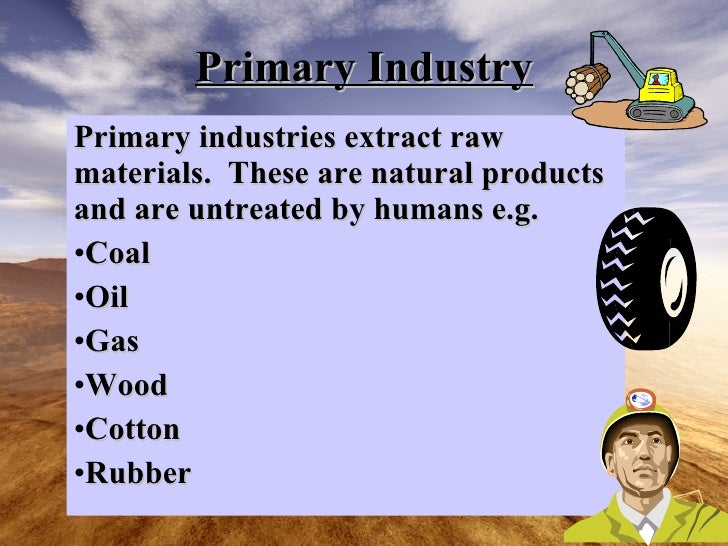 Primary Industry

Primary industries extract raw materials. These are natural products and are untreated by humans e.g.

•Coal
•Oil
•Gas
•Wood
•Cotton
•Rubber